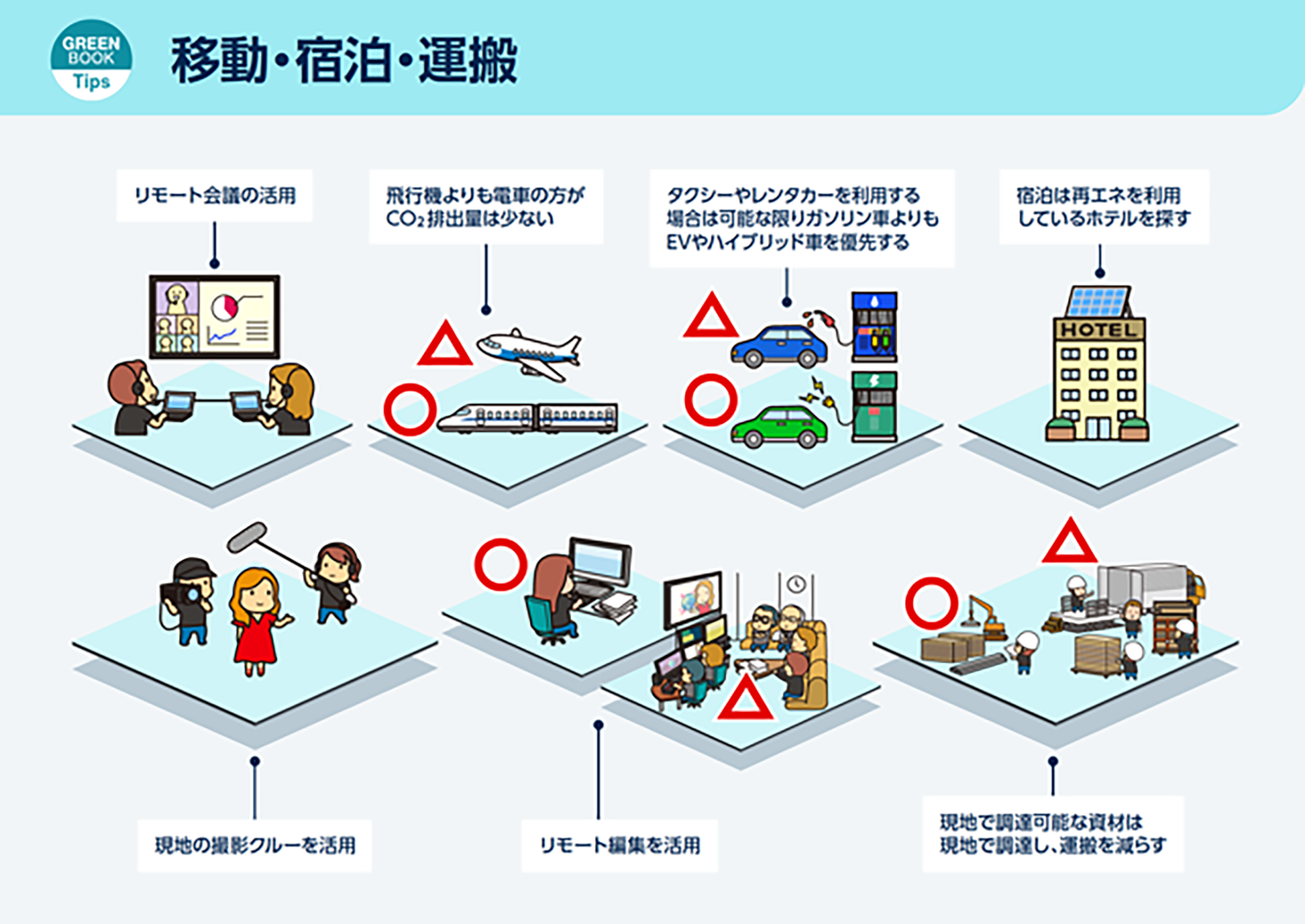 GREEN BOOK Tips

移動・宿泊・運搬

リモート会議の活用

飛行機よりも電車の方が $CO_2$ 排出量は少ない

タクシーやレンタカーを利用する場合は可能な限りガソリン車よりもEVやハイブリッド車を優先する

宿泊は再エネを利用しているホテルを探す

HOTEL

現地の撮影クルーを活用

リモート編集を活用

現地で調達可能な資材は現地で調達し、運搬を減らす